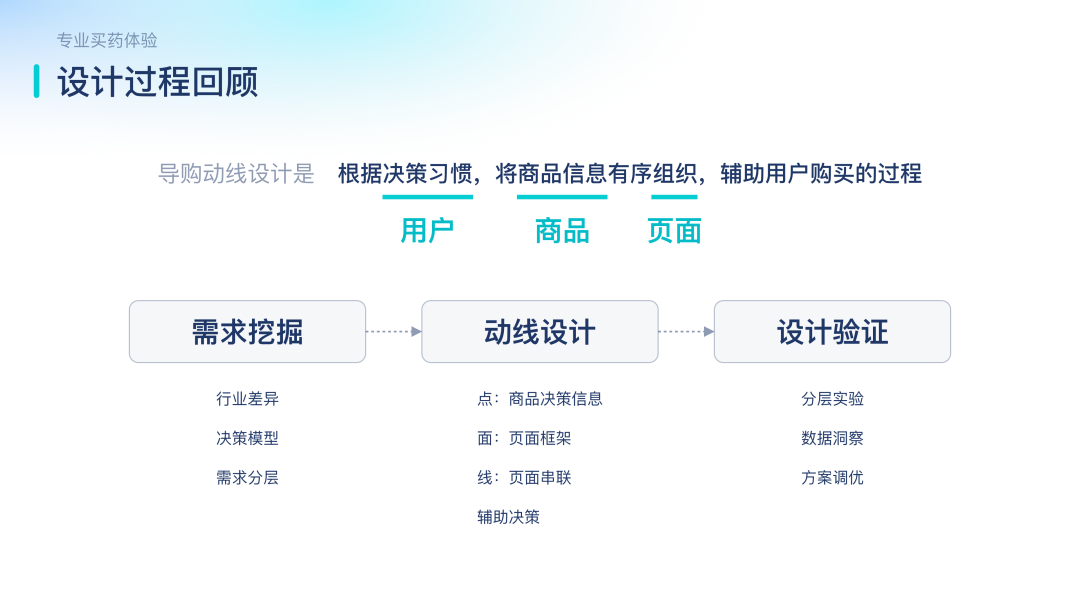 专业买药体验

设计过程回顾

导购动线设计是 根据决策习惯，将商品信息有序组织，辅助用户购买的过程

用户 商品 页面

需求挖掘

行业差异
决策模型
需求分层

动线设计

点：商品决策信息
面：页面框架
线：页面串联
辅助决策

设计验证

分层实验
数据洞察
方案调优